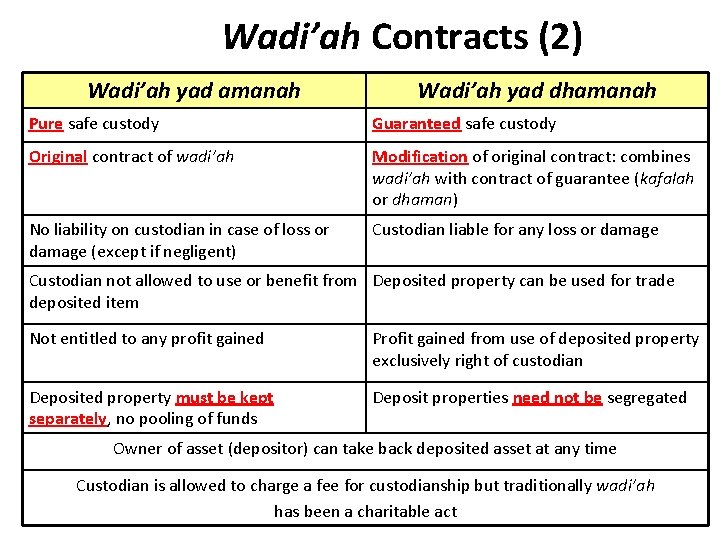 Wadi'ah Contracts (2)

| Wadi'ah yad amanah | Wadi'ah yad dhamanah |
|---|---|
| Pure safe custody | Guaranteed safe custody |
| Original contract of wadi'ah | Modification of original contract: combines wadi'ah with contract of guarantee (kafalah or dhaman) |
| No liability on custodian in case of loss or damage (except if negligent) | Custodian liable for any loss or damage |
| Custodian not allowed to use or benefit from deposited item | Deposited property can be used for trade |
| Not entitled to any profit gained | Profit gained from use of deposited property exclusively right of custodian |
| Deposited property must be kept separately, no pooling of funds | Deposit properties need not be segregated |
| Owner of asset (depositor) can take back deposited asset at any time | |
| Custodian is allowed to charge a fee for custodianship but traditionally wadi'ah has been a charitable act | |